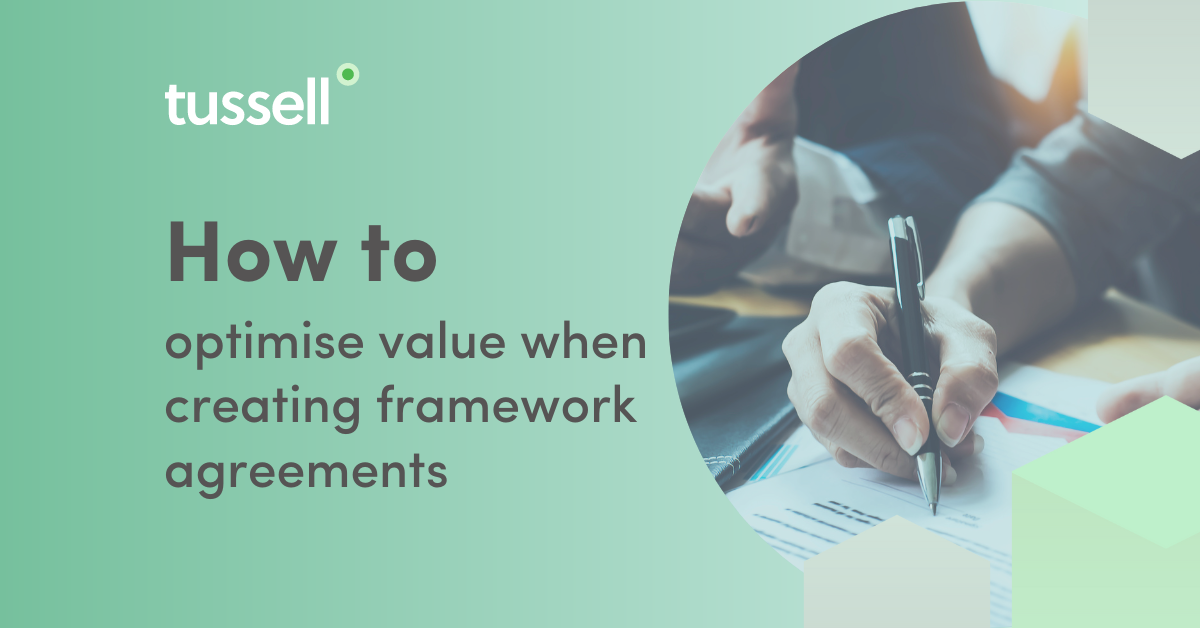 tussell

How to

optimise value when creating framework agreements